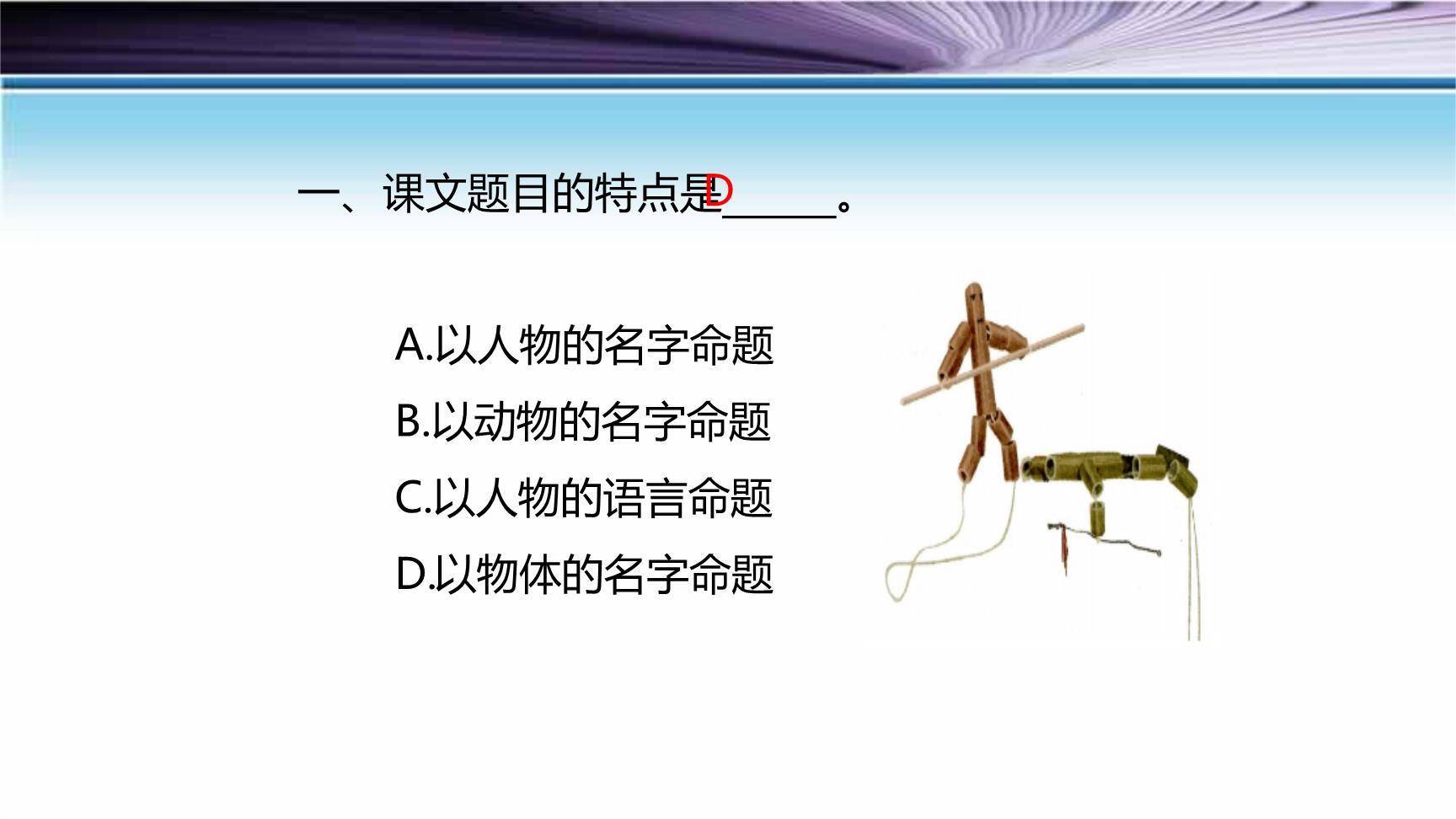 一、课文题目的特点是D______。

A.以人物的名字命题
B.以动物的名字命题
C.以人物的语言命题
D.以物体的名字命题